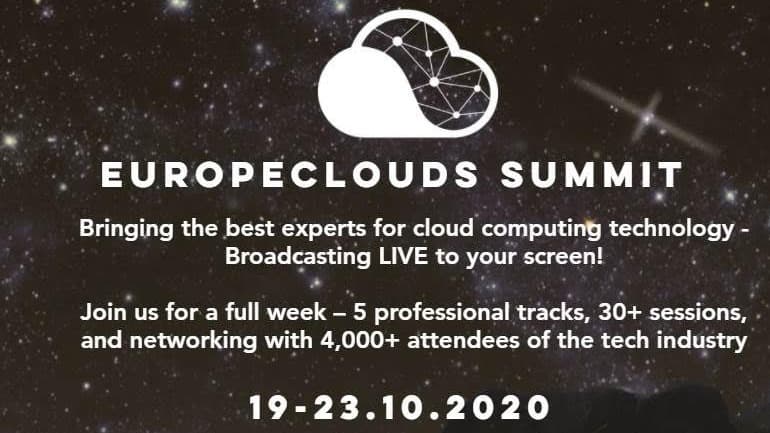 EUROPECLOUDS SUMMIT

Bringing the best experts for cloud computing technology - Broadcasting LIVE to your screen!

Join us for a full week – 5 professional tracks, 30+ sessions, and networking with 4,000+ attendees of the tech industry

19-23.10.2020